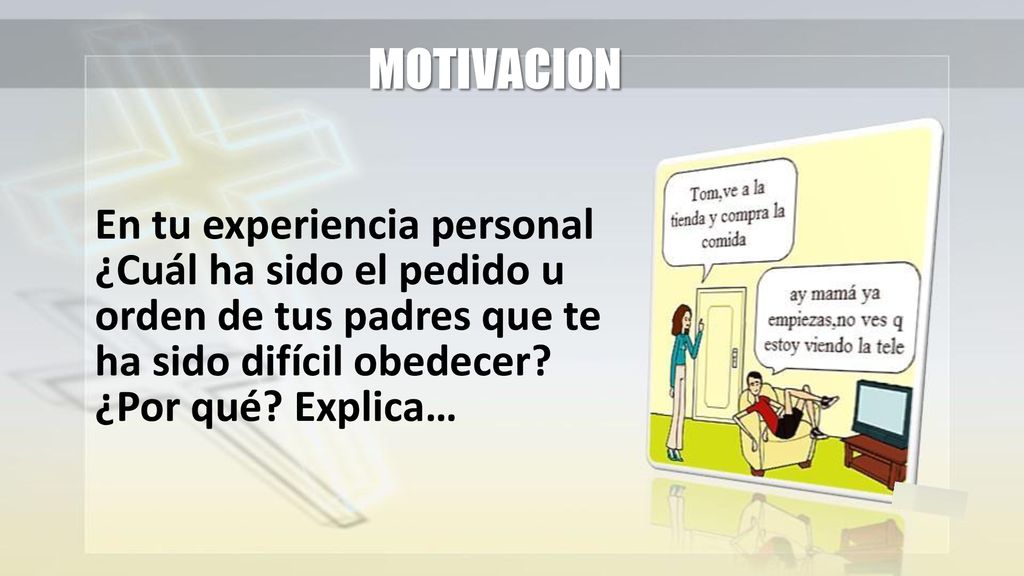 MOTIVACION

En tu experiencia personal ¿Cuál ha sido el pedido u orden de tus padres que te ha sido difícil obedecer? ¿Por qué? Explica…

Tom,ve a la tienda y compra la comida

ay mamá ya empiezas,no ves q estoy viendo la tele